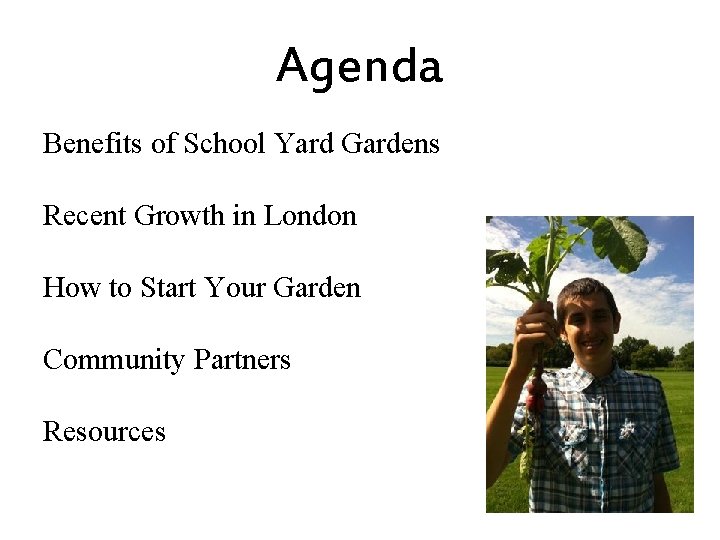 Agenda

Benefits of School Yard Gardens

Recent Growth in London

How to Start Your Garden

Community Partners

Resources